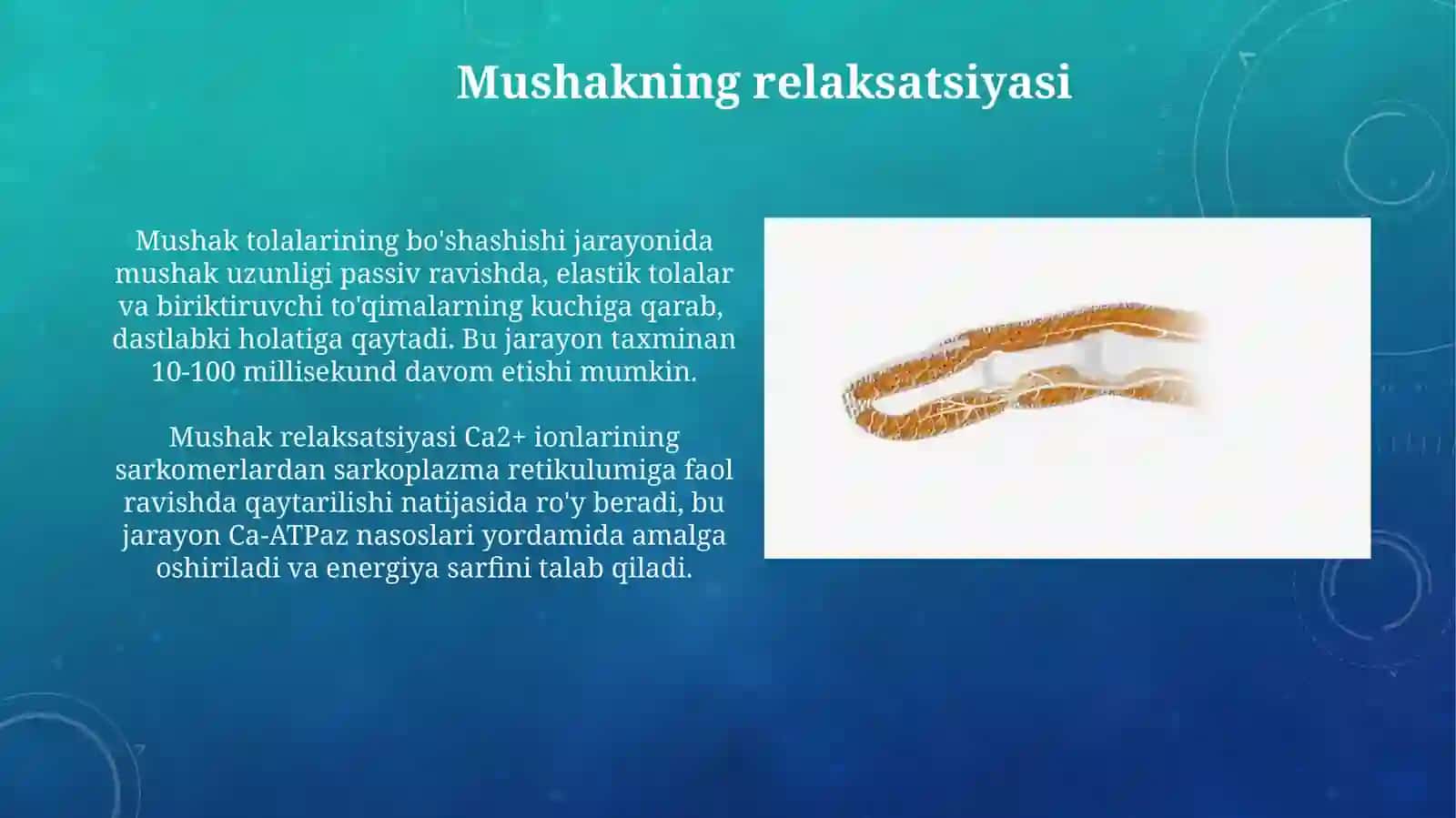 Mushakning relaksatsiyasi

Mushak tolalarining bo'shashishi jarayonida mushak uzunligi passiv ravishda, elastik tolalar va biriktiruvchi to'qimalarning kuchiga qarab, dastlabki holatiga qaytadi. Bu jarayon taxminan 10-100 millisekund davom etishi mumkin.

Mushak relaksatsiyasi Ca2+ ionlarining sarkomerlardan sarkoplazma retikulumiga faol ravishda qaytarilishi natijasida ro'y beradi, bu jarayon Ca-ATPaz nasoslari yordamida amalga oshiriladi va energiya sarfini talab qiladi.